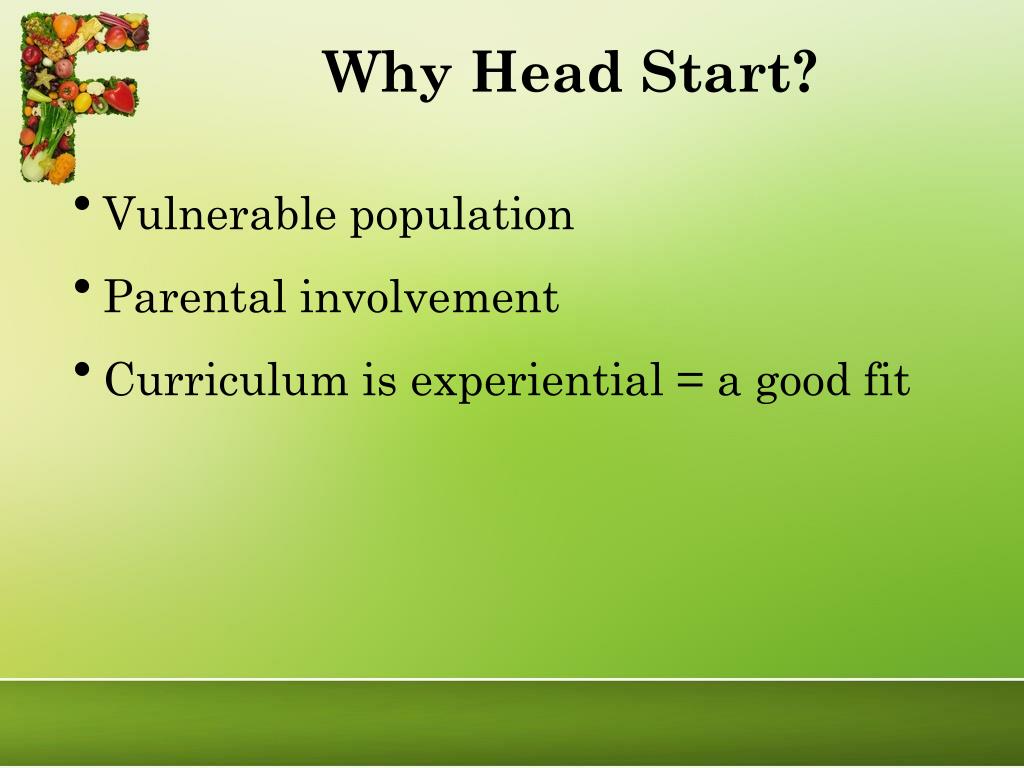 Why Head Start?

• Vulnerable population
• Parental involvement
• Curriculum is experiential = a good fit